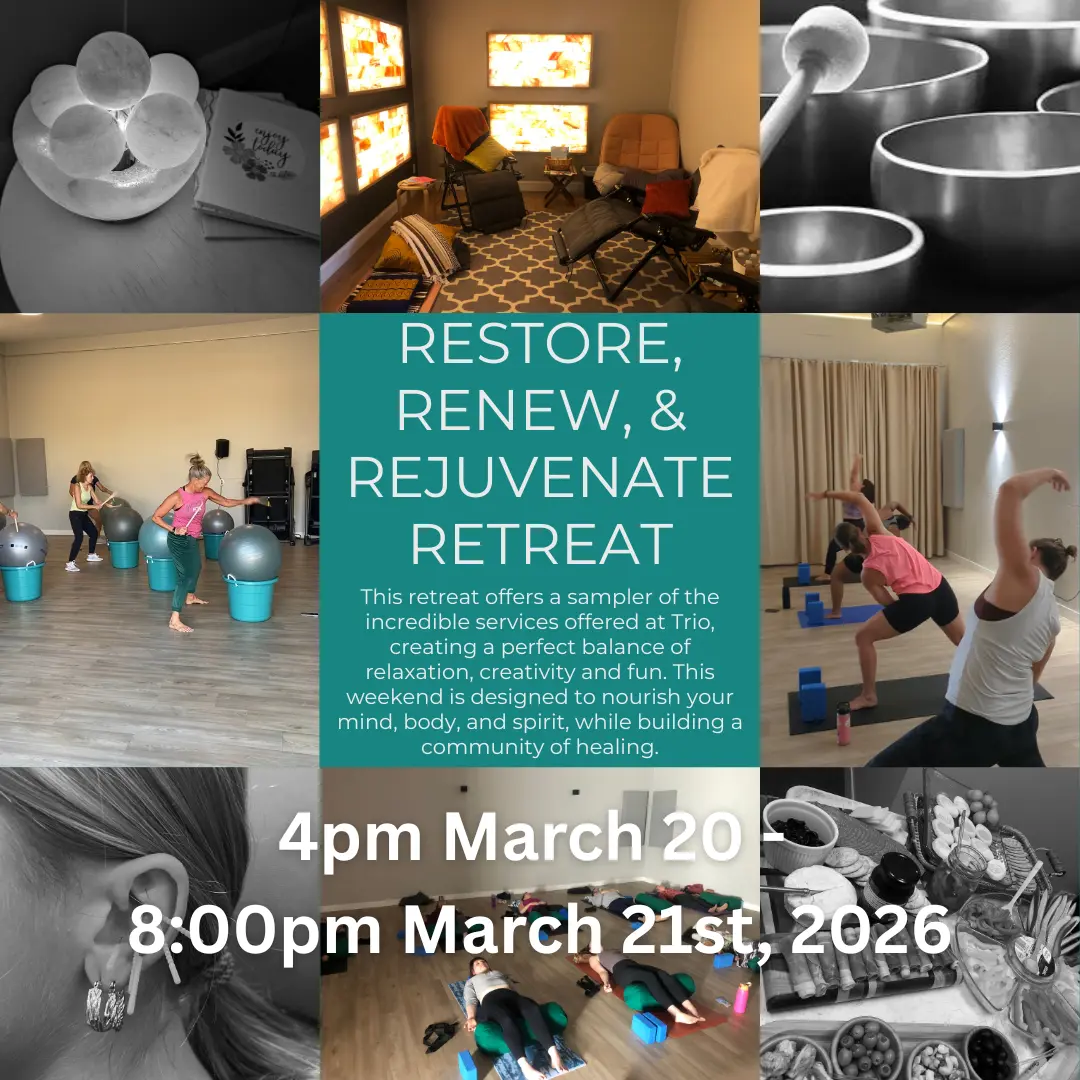 enjoy today

RESTORE, RENEW, & REJUVENATE RETREAT

This retreat offers a sampler of the incredible services offered at Trio, creating a perfect balance of relaxation, creativity and fun. This weekend is designed to nourish your mind, body, and spirit, while building a community of healing.

4pm March 20 -
8:00pm March 21st, 2026